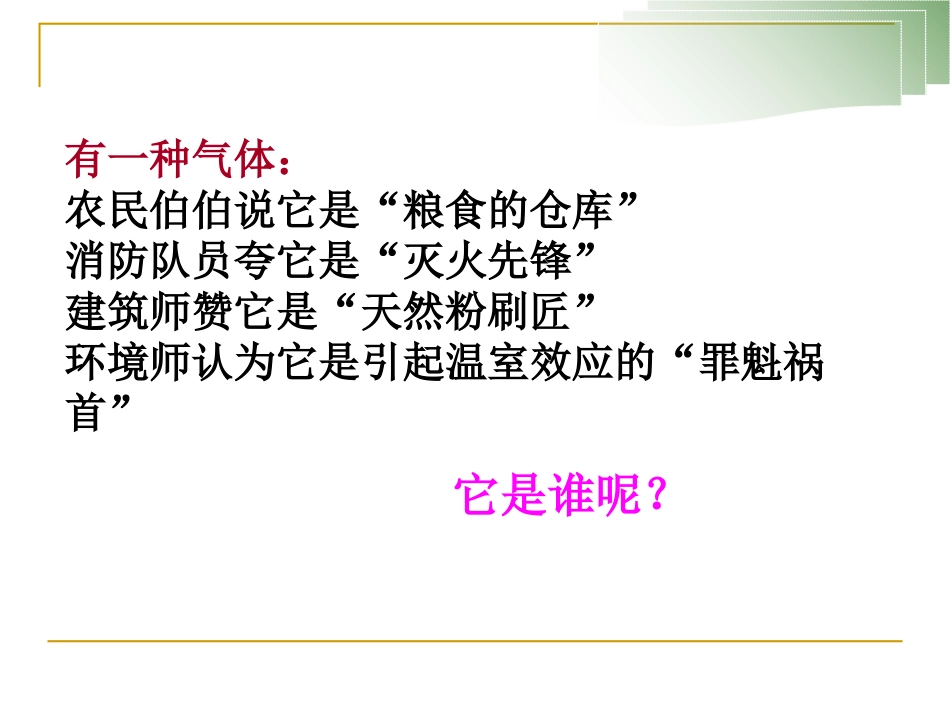 有一种气体：
农民伯伯说它是“粮食的仓库”
消防队员夸它是“灭火先锋”
建筑师赞它是“天然粉刷匠”
环境师认为它是引起温室效应的“罪魁祸首”

它是谁呢？